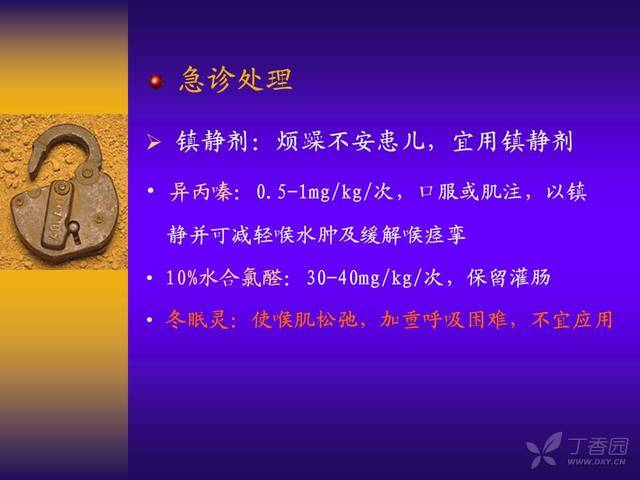 急诊处理

➢ 镇静剂：烦躁不安患儿，宜用镇静剂

• 异丙嗪：0.5-1mg/kg/次，口服或肌注，以镇静并可减轻喉水肿及缓解喉痉挛

• 10%水合氯醛：30-40mg/kg/次，保留灌肠

• 冬眠灵：使喉肌松弛，加重呼吸困难，不宜应用

丁香园
WWW.DXY.CN